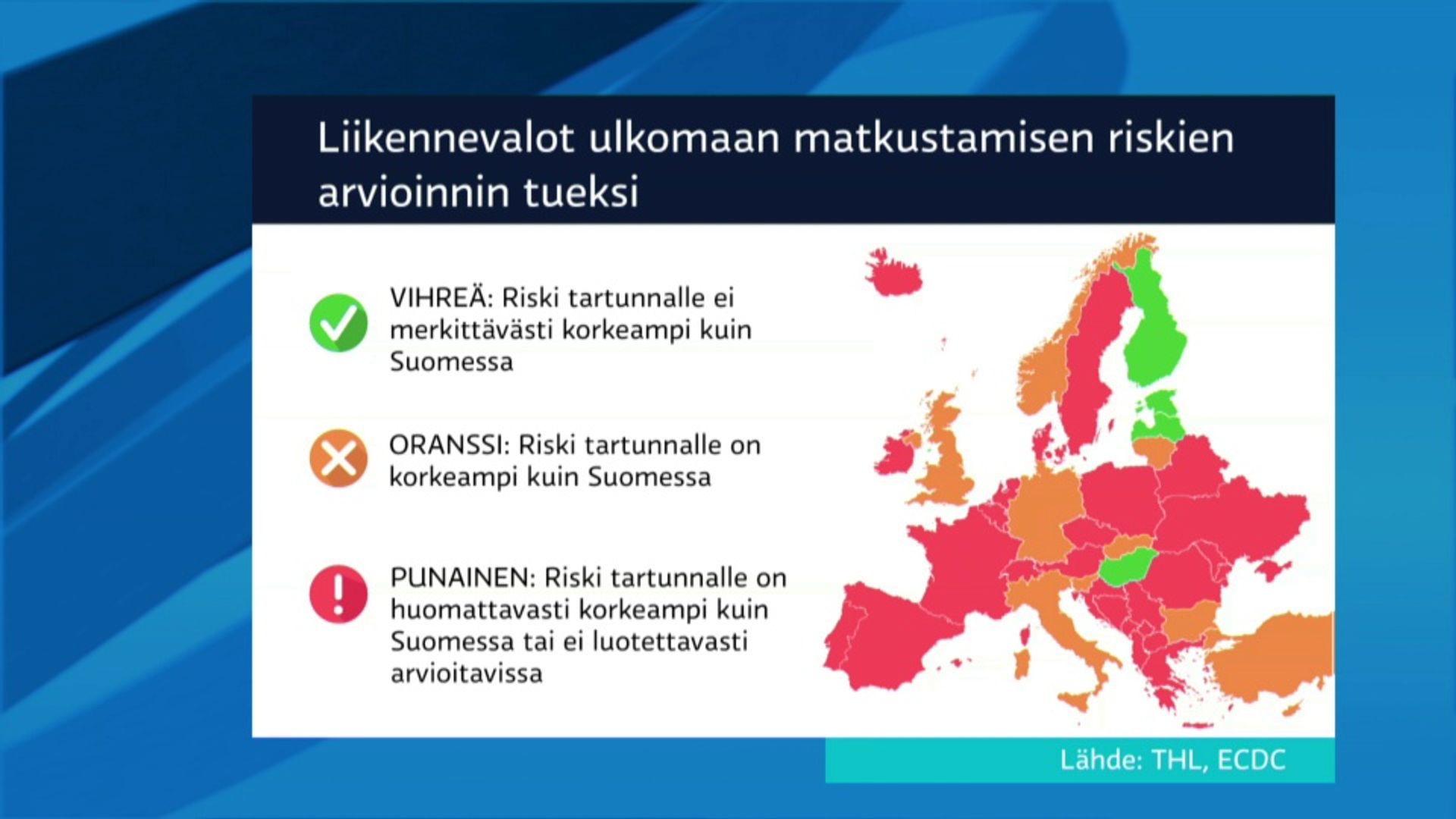 Liikennevalot ulkomaan matkustamisen riskien arvioinnin tueksi

VIHREÄ: Riski tartunnalle ei merkittävästi korkeampi kuin Suomessa

ORANSSI: Riski tartunnalle on korkeampi kuin Suomessa

PUNAINEN: Riski tartunnalle on huomattavasti korkeampi kuin Suomessa tai ei luotettavasti arvioitavissa

Lähde: THL, ECDC